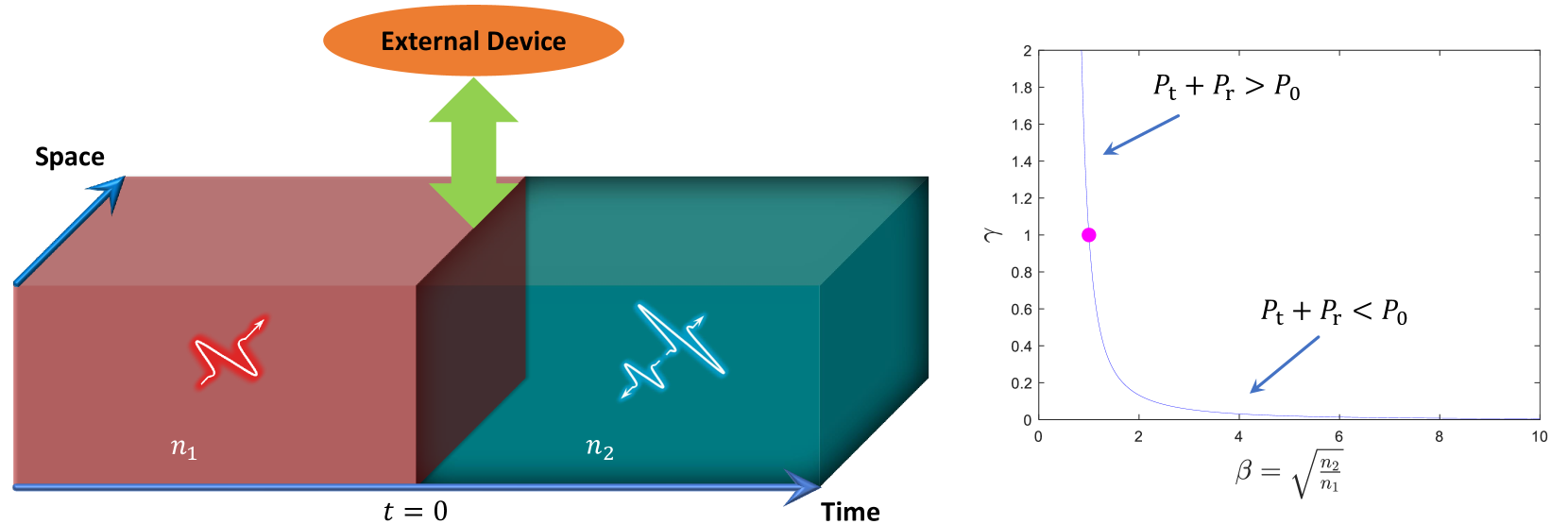 External Device

Space

$n_1$

$n_2$

$t = 0$

Time

$P_t + P_r > P_0$

$P_t + P_r < P_0$

$\gamma$

2
1.8
1.6
1.4
1.2
1
0.8
0.6
0.4
0.2
0

0 2 4 6 8 10

$\beta = \sqrt{\frac{n_2}{n_1}}$